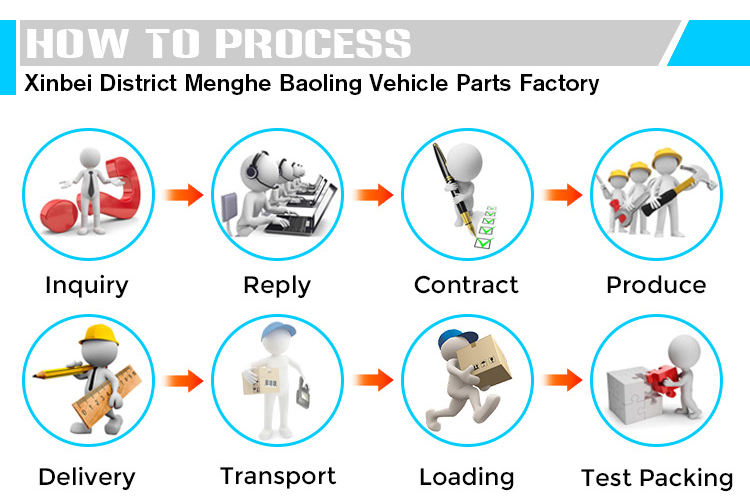 HOW TO PROCESS
Xinbei District Menghe Baoling Vehicle Parts Factory

Inquiry
Reply
Contract
Produce

Delivery
Transport
Loading
Test Packing